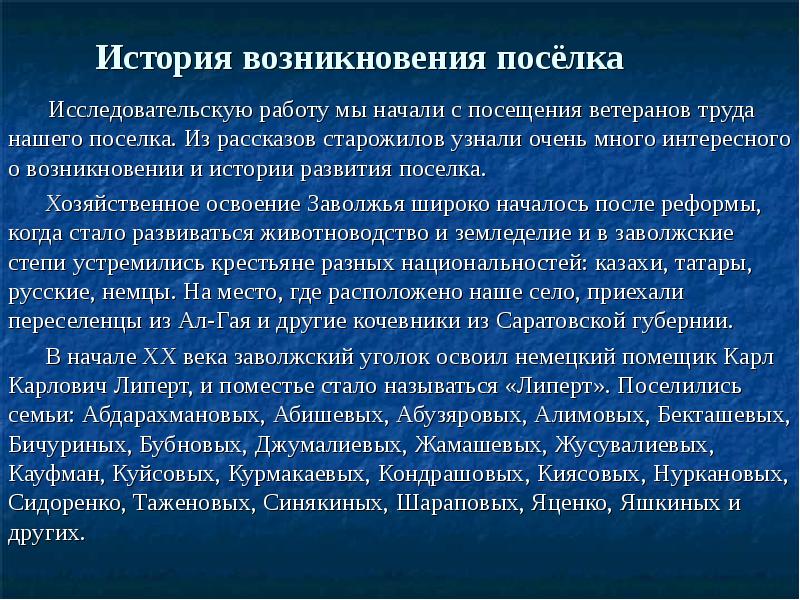 История возникновения посёлка

Исследовательскую работу мы начали с посещения ветеранов труда нашего поселка. Из рассказов старожилов узнали очень много интересного о возникновении и истории развития поселка.

Хозяйственное освоение Заволжья широко началось после реформы, когда стало развиваться животноводство и земледелие и в заволжские степи устремились крестьяне разных национальностей: казахи, татары, русские, немцы. На место, где расположено наше село, приехали переселенцы из Ал-Гая и другие кочевники из Саратовской губернии.

В начале XX века заволжский уголок освоил немецкий помещик Карл Карлович Липерт, и поместье стало называться «Липерт». Поселились семьи: Абдарахмановых, Абишевых, Абузяровых, Алимовых, Бекташевых, Бичуриных, Бубновых, Джумалиевых, Жамашевых, Жусувалиевых, Кауфман, Куйсовых, Курмакаевых, Кондрашовых, Киясовых, Нуркановых, Сидоренко, Таженовых, Синякиных, Шараповых, Яценко, Яшкиных и других.